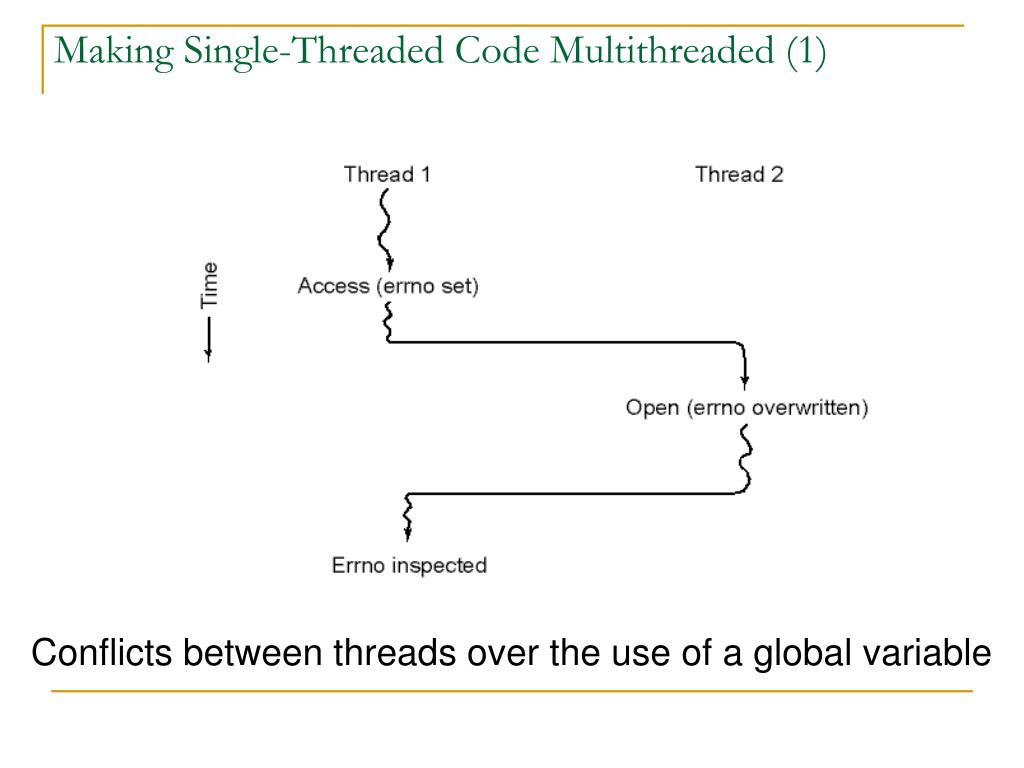 Making Single-Threaded Code Multithreaded (1)

Thread 1

Thread 2

Time

Access (errno set)

Open (errno overwritten)

Errno inspected

Conflicts between threads over the use of a global variable